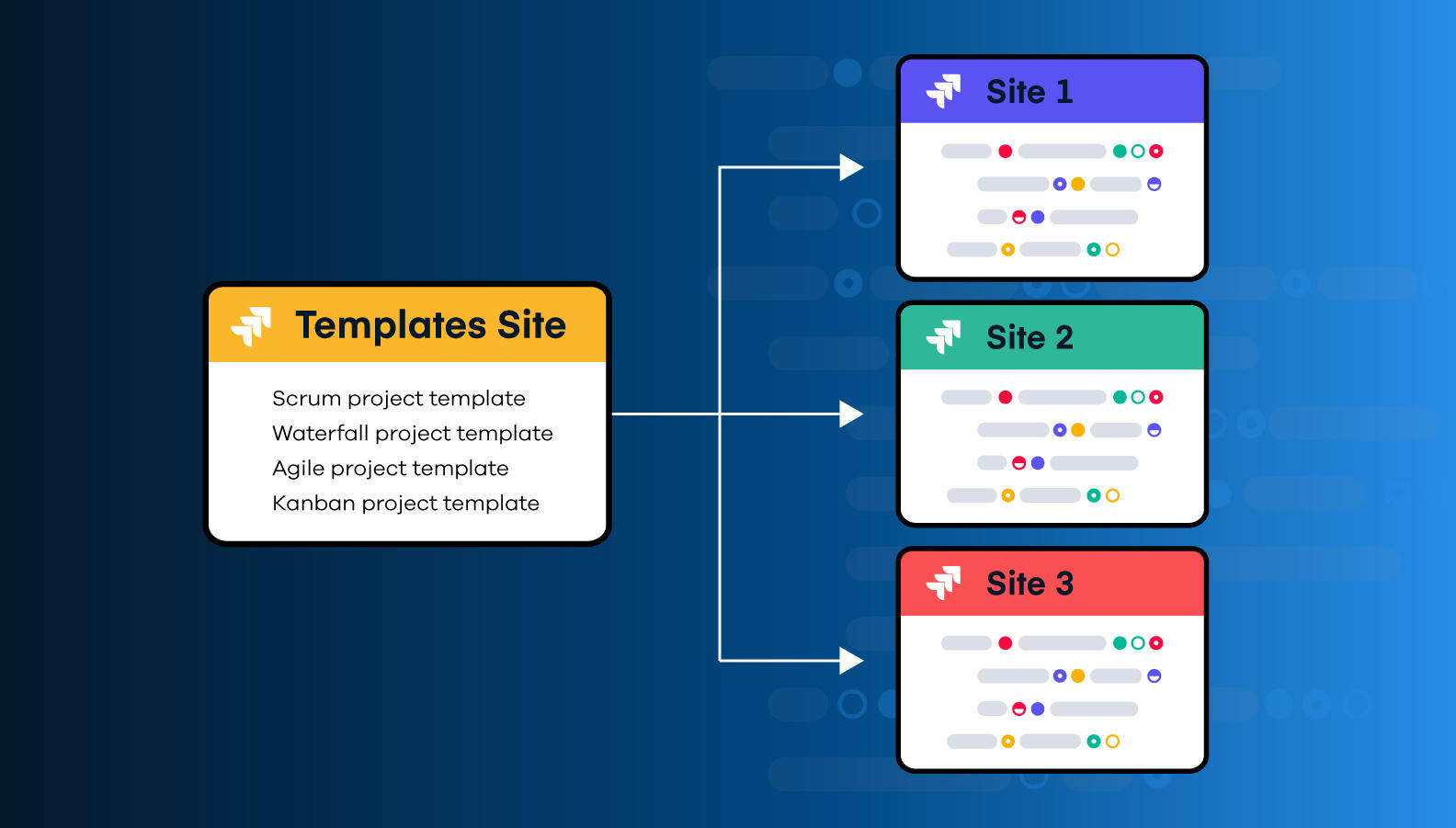 Templates Site

Scrum project template
Waterfall project template
Agile project template
Kanban project template

Site 1

Site 2

Site 3